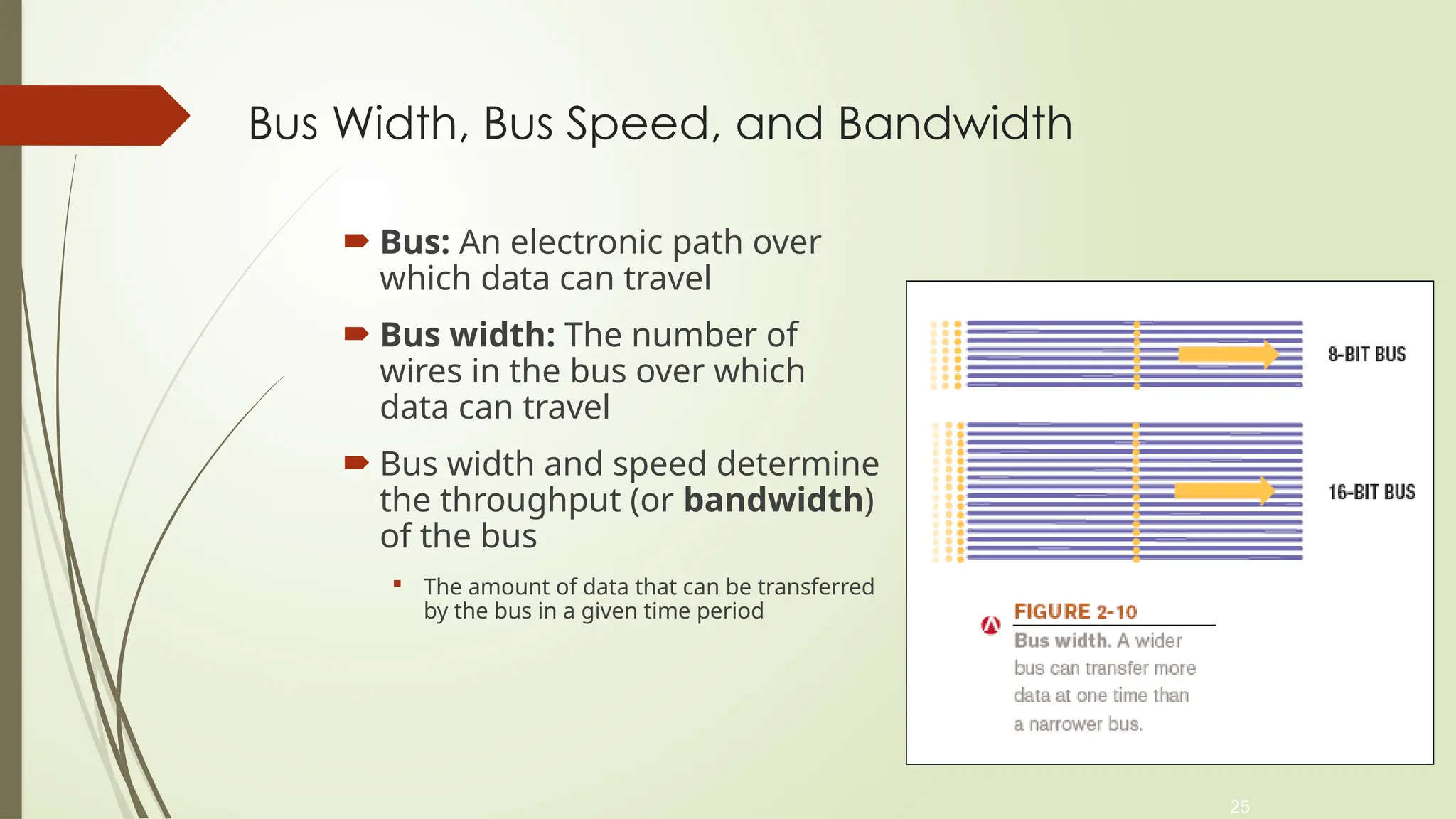 Bus Width, Bus Speed, and Bandwidth

Bus: An electronic path over which data can travel

Bus width: The number of wires in the bus over which data can travel

Bus width and speed determine the throughput (or bandwidth) of the bus

The amount of data that can be transferred by the bus in a given time period

8-BIT BUS

16-BIT BUS

FIGURE 2-10
Bus width. A wider bus can transfer more data at one time than a narrower bus.

25